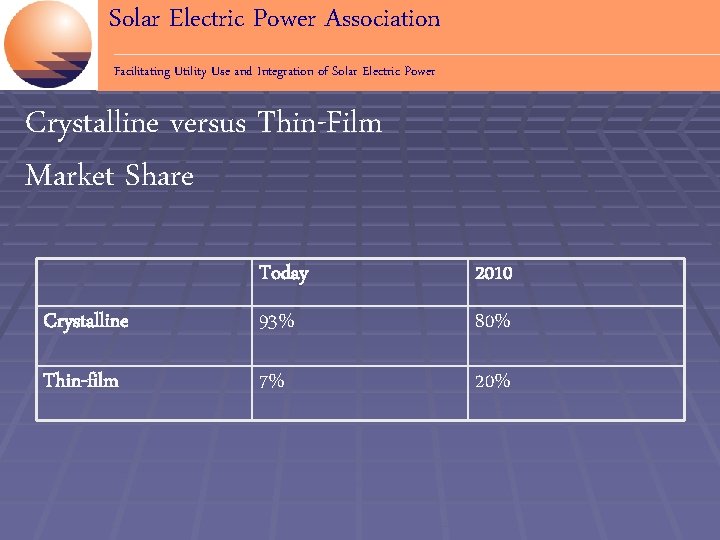 Solar Electric Power Association

Facilitating Utility Use and Integration of Solar Electric Power

Crystalline versus Thin-Film

Market Share

| | Today | 2010 |
|---|---|---|
| Crystalline | 93% | 80% |
| Thin-film | 7% | 20% |